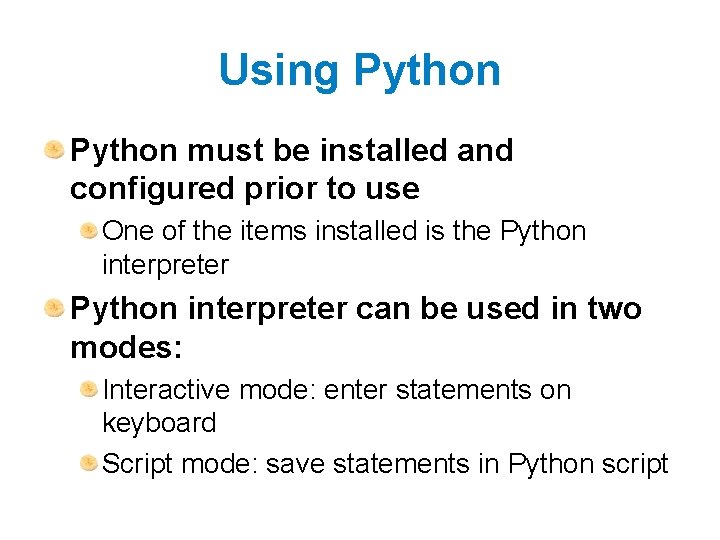 Using Python

Python must be installed and configured prior to use

One of the items installed is the Python interpreter

Python interpreter can be used in two modes:

Interactive mode: enter statements on keyboard

Script mode: save statements in Python script